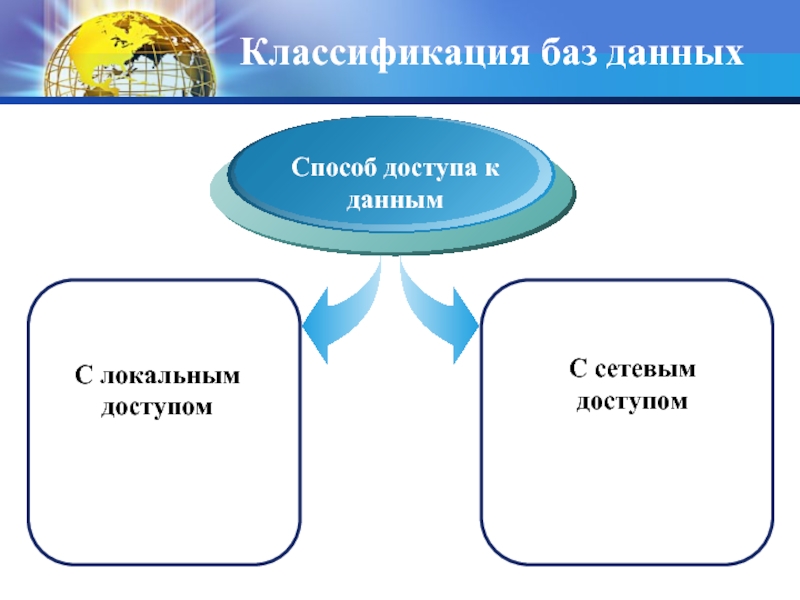 Классификация баз данных

Способ доступа к данным

С локальным доступом

С сетевым доступом